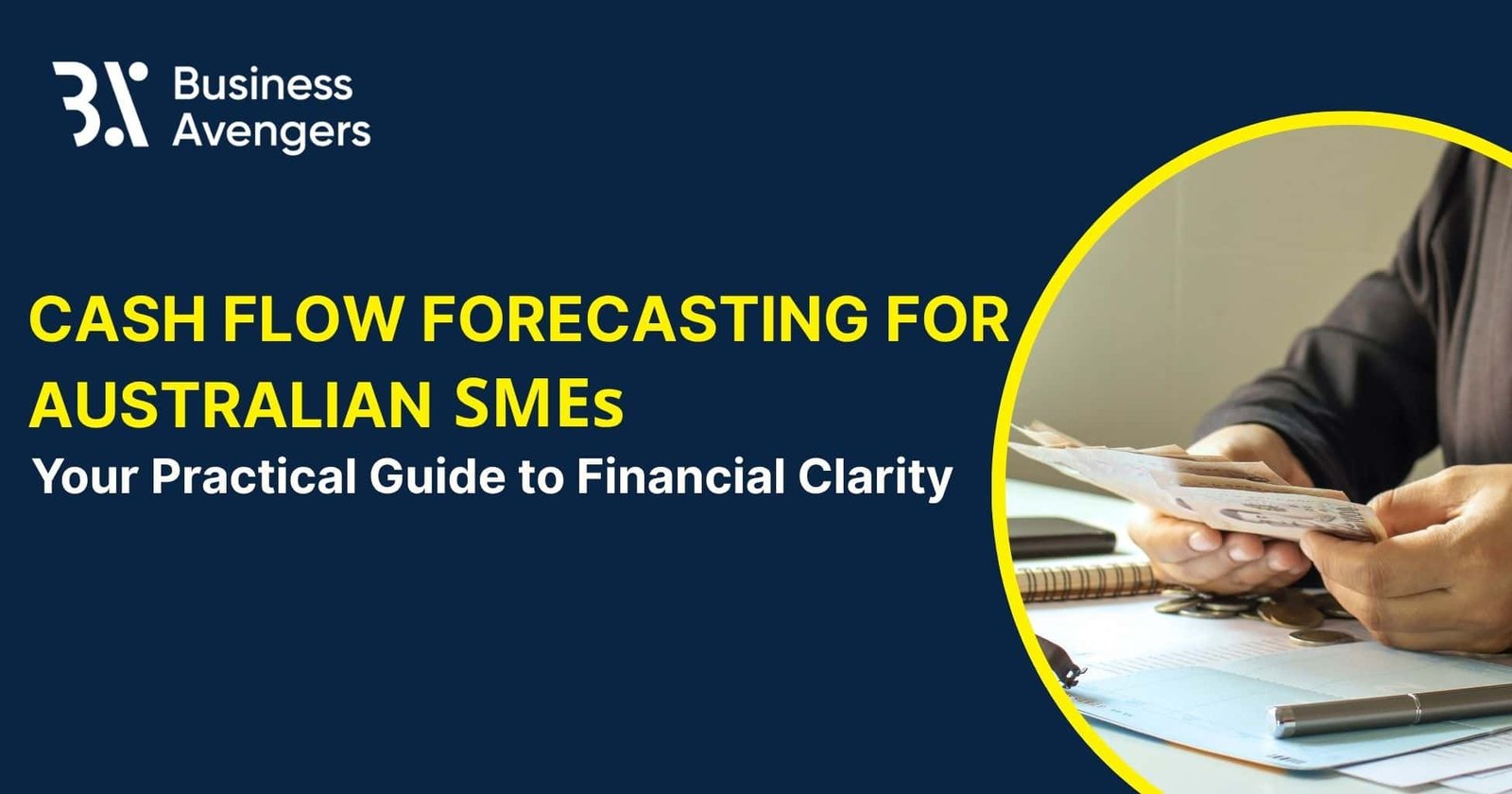 Business Avengers

CASH FLOW FORECASTING FOR AUSTRALIAN SMEs

Your Practical Guide to Financial Clarity